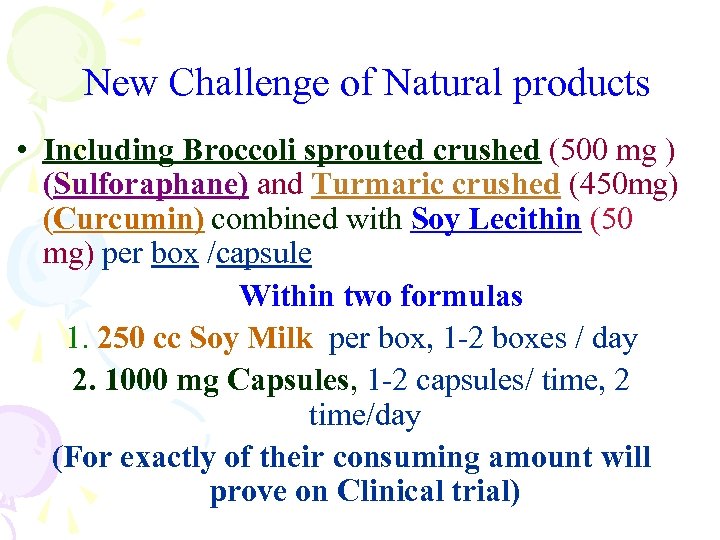 New Challenge of Natural products

• Including Broccoli sprouted crushed (500 mg ) (Sulforaphane) and Turmaric crushed (450mg) (Curcumin) combined with Soy Lecithin (50 mg) per box /capsule

Within two formulas

1. 250 cc Soy Milk per box, 1-2 boxes / day

2. 1000 mg Capsules, 1-2 capsules/ time, 2 time/day

(For exactly of their consuming amount will prove on Clinical trial)